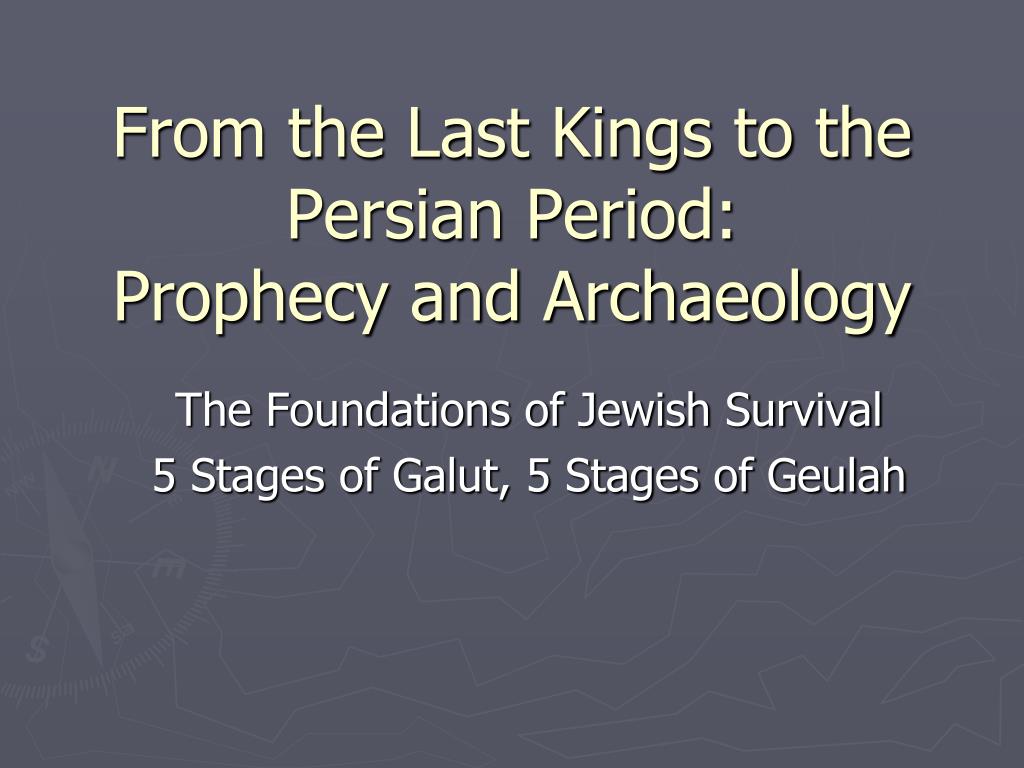 From the Last Kings to the Persian Period:
Prophecy and Archaeology

The Foundations of Jewish Survival
5 Stages of Galut, 5 Stages of Geulah